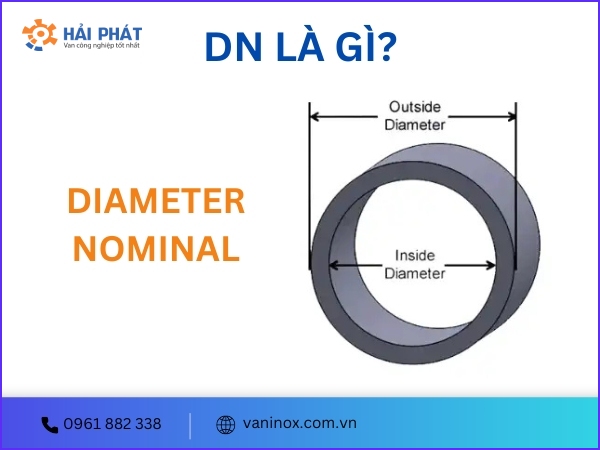 HẢI PHÁT
Van công nghiệp tốt nhất

DN LÀ GÌ?

DIAMETER NOMINAL

Outside Diameter

Inside Diameter

0961 882 338

vaninox.com.vn